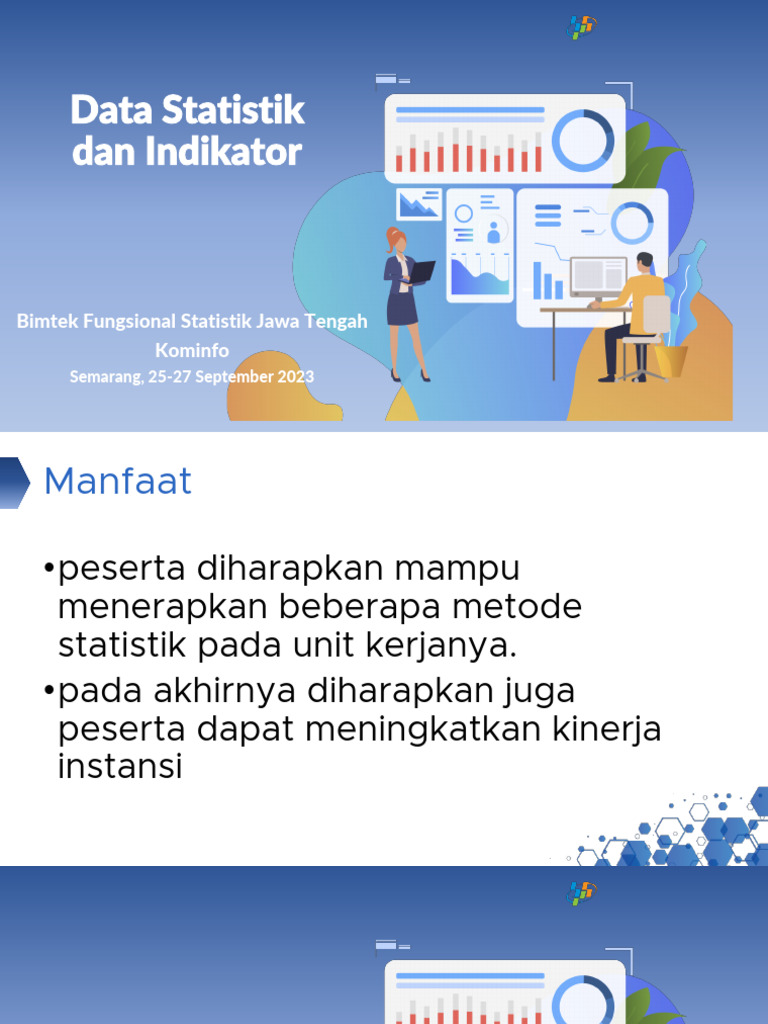 Data Statistik dan Indikator

Bimtek Fungsional Statistik Jawa Tengah
Kominfo
Semarang, 25-27 September 2023

Manfaat

•peserta diharapkan mampu menerapkan beberapa metode statistik pada unit kerjanya.

•pada akhirnya diharapkan juga peserta dapat meningkatkan kinerja instansi